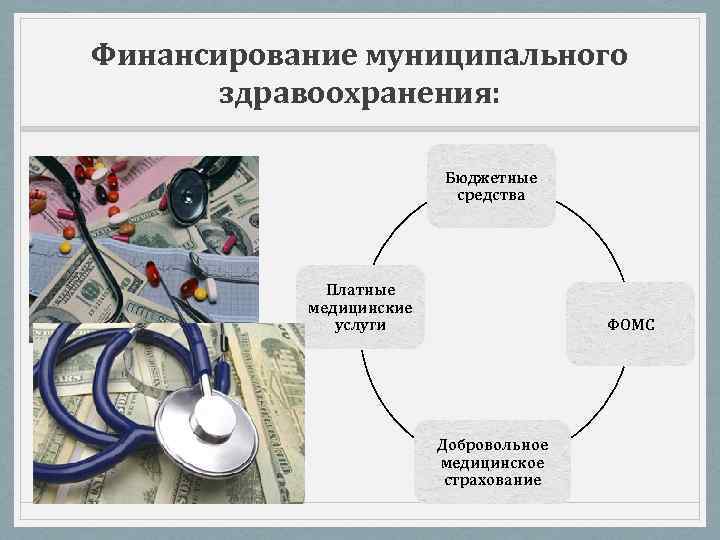 Финансирование муниципального здравоохранения:

Бюджетные средства

ФОМС

Добровольное медицинское страхование

Платные медицинские услуги